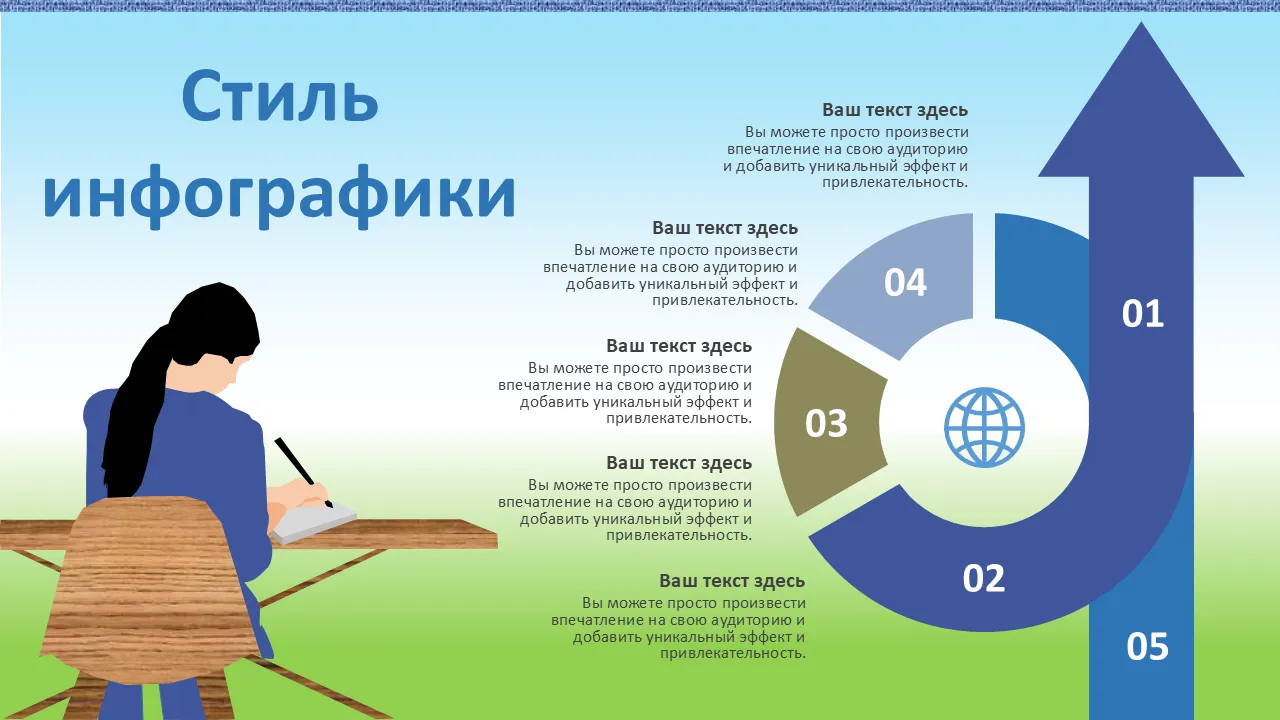 Стиль инфографики

Ваш текст здесь
Вы можете просто произвести впечатление на свою аудиторию и добавить уникальный эффект и привлекательность.

Ваш текст здесь
Вы можете просто произвести впечатление на свою аудиторию и добавить уникальный эффект и привлекательность.

Ваш текст здесь
Вы можете просто произвести впечатление на свою аудиторию и добавить уникальный эффект и привлекательность.

Ваш текст здесь
Вы можете просто произвести впечатление на свою аудиторию и добавить уникальный эффект и привлекательность.

Ваш текст здесь
Вы можете просто произвести впечатление на свою аудиторию и добавить уникальный эффект и привлекательность.

04
01
03
02
05